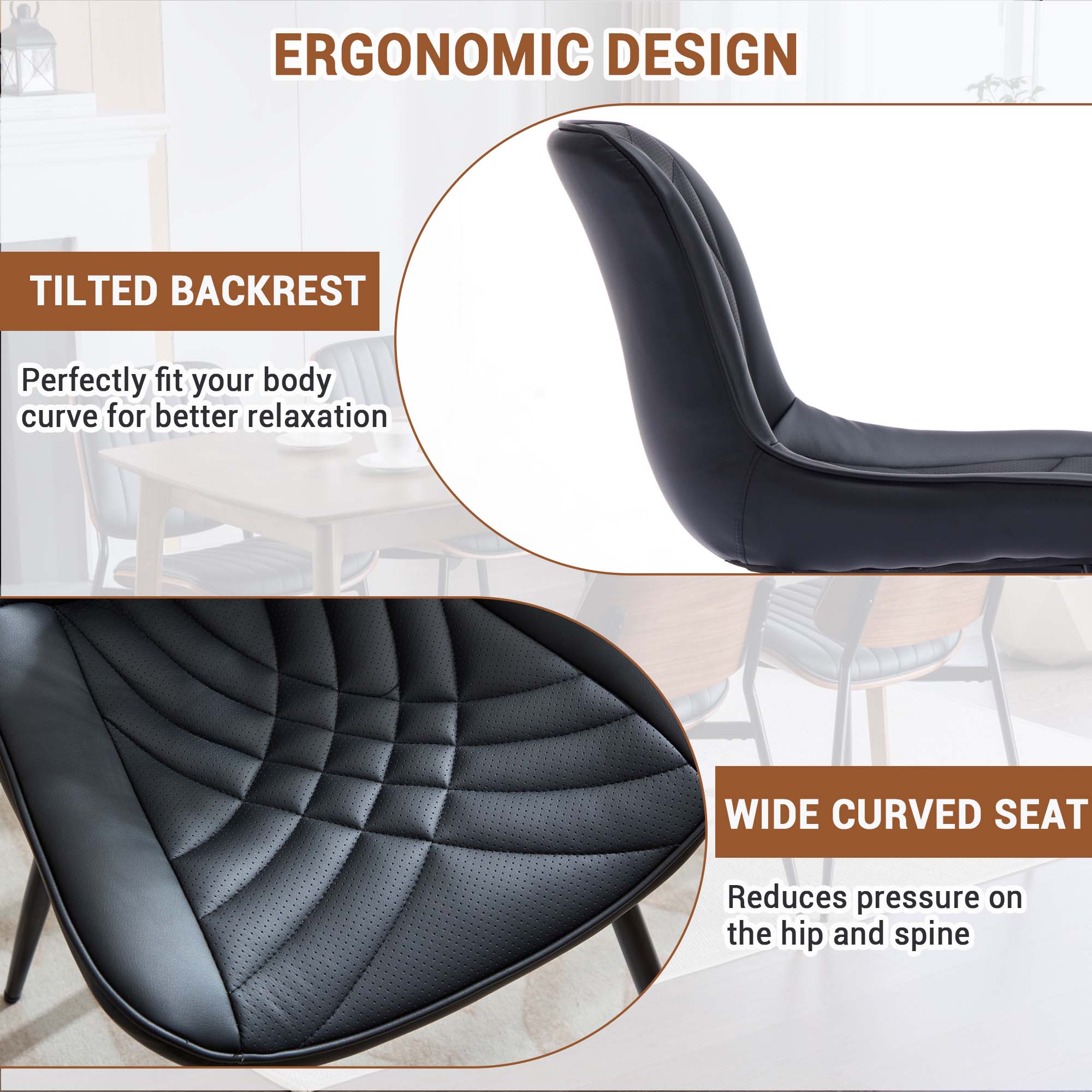 ERGONOMIC DESIGN

TILTED BACKREST

Perfectly fit your body curve for better relaxation

WIDE CURVED SEAT

Reduces pressure on the hip and spine